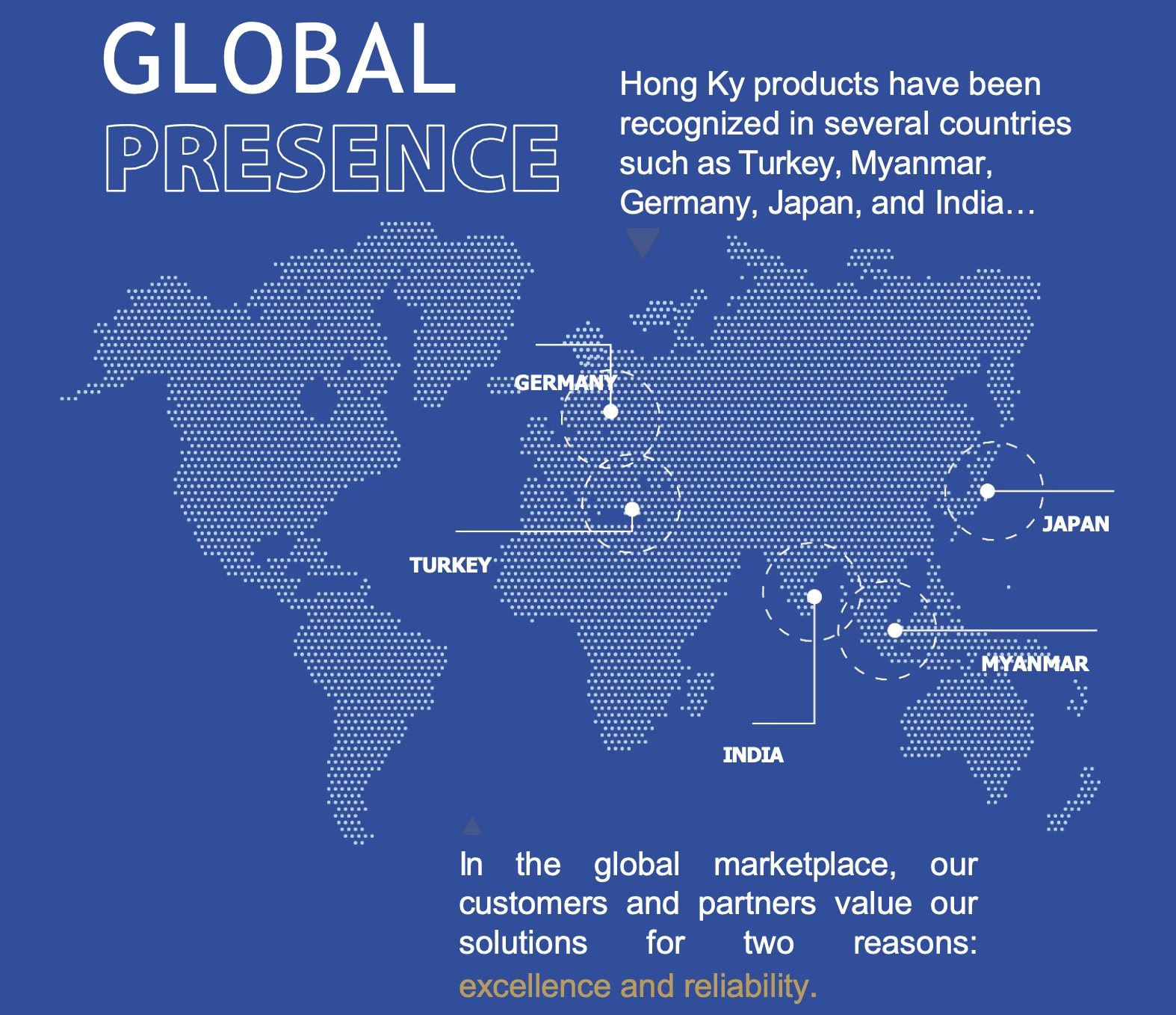 GLOBAL
PRESENCE

Hong Ky products have been recognized in several countries such as Turkey, Myanmar, Germany, Japan, and India…

GERMANY
TURKEY
JAPAN
MYANMAR
INDIA

In the global marketplace, our customers and partners value our solutions for two reasons: excellence and reliability.